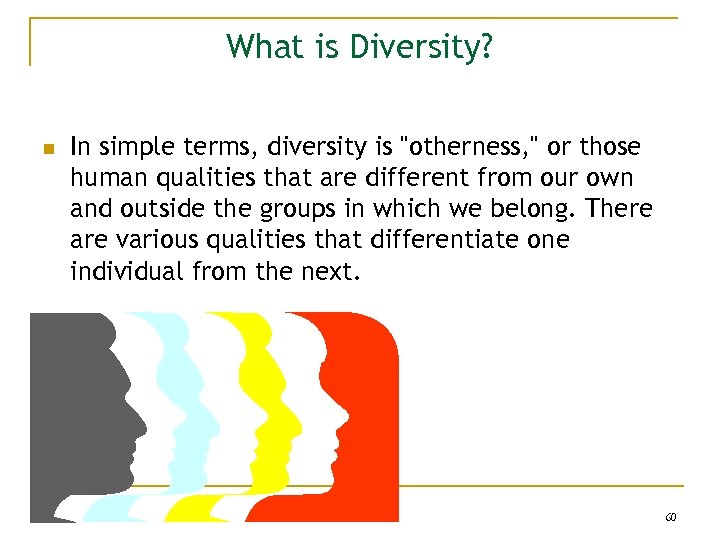 What is Diversity?

In simple terms, diversity is "otherness," or those human qualities that are different from our own and outside the groups in which we belong. There are various qualities that differentiate one individual from the next.

60